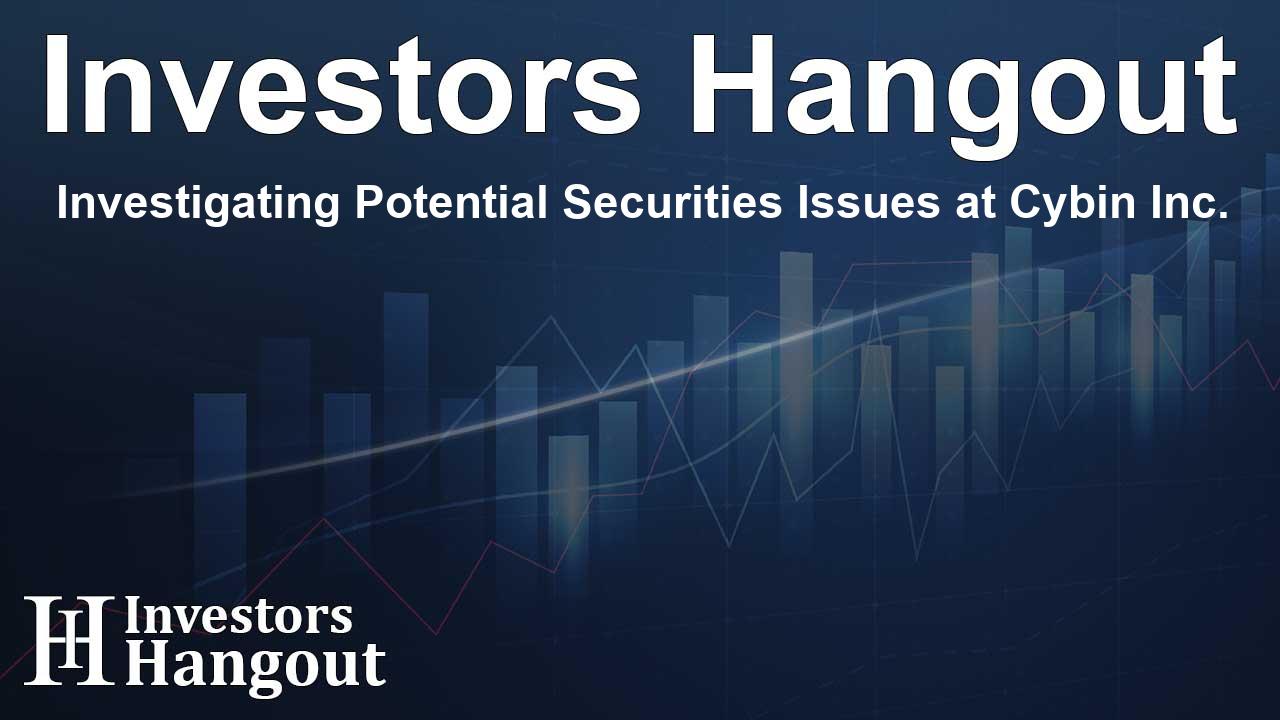 Investors Hangout

Investigating Potential Securities Issues at Cybin Inc.

IH Investors Hangout